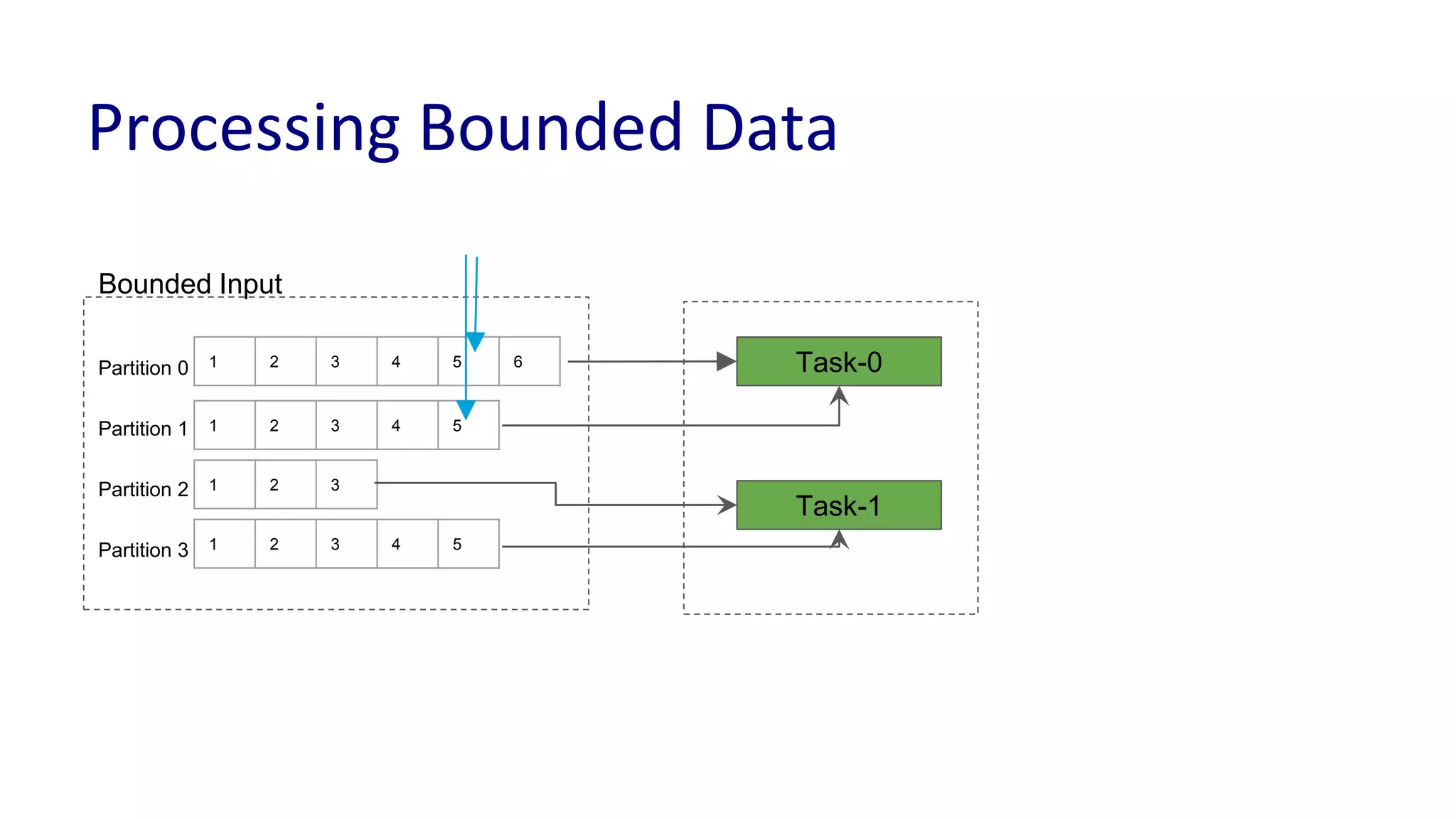 Processing Bounded Data

Bounded Input

Partition 0 1 2 3 4 5 6

Partition 1 1 2 3 4 5

Partition 2 1 2 3

Partition 3 1 2 3 4 5

Task-0

Task-1